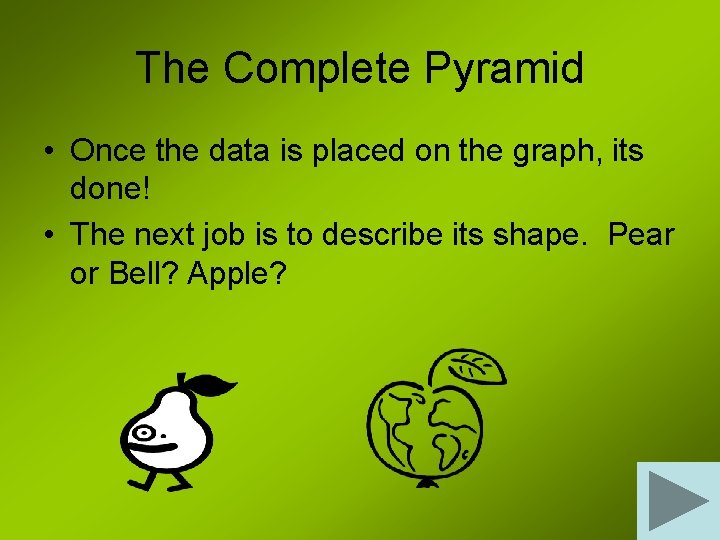 The Complete Pyramid

• Once the data is placed on the graph, its done!

• The next job is to describe its shape. Pear or Bell? Apple?